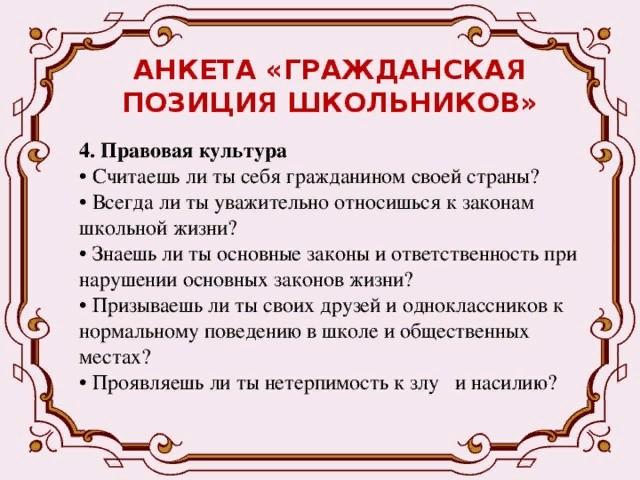 АНКЕТА «ГРАЖДАНСКАЯ ПОЗИЦИЯ ШКОЛЬНИКОВ»

4. Правовая культура
• Считаешь ли ты себя гражданином своей страны?
• Всегда ли ты уважительно относишься к законам школьной жизни?
• Знаешь ли ты основные законы и ответственность при нарушении основных законов жизни?
• Призываешь ли ты своих друзей и одноклассников к нормальному поведению в школе и общественных местах?
• Проявляешь ли ты нетерпимость к злу и насилию?